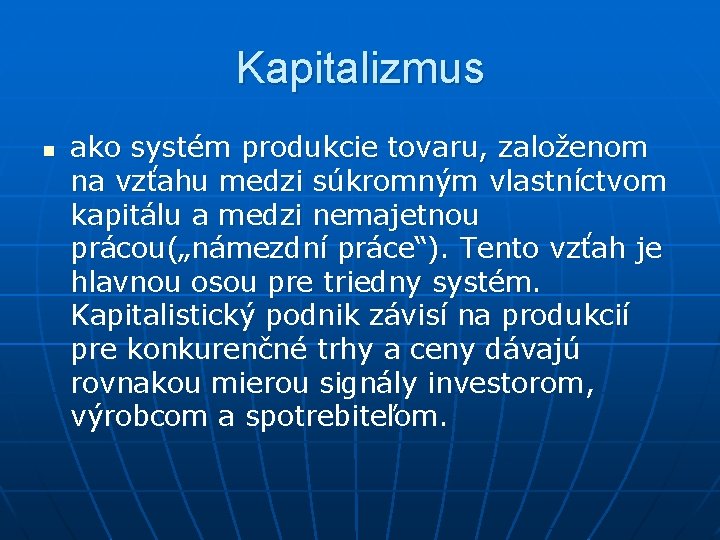 Kapitalizmus

ako systém produkcie tovaru, založenom na vzťahu medzi súkromným vlastníctvom kapitálu a medzi nemajetnou prácou(„námezdní práce“). Tento vzťah je hlavnou osou pre triedny systém. Kapitalistický podnik závisí na produkcií pre konkurenčné trhy a ceny dávajú rovnakou mierou signály investorom, výrobcom a spotrebiteľom.